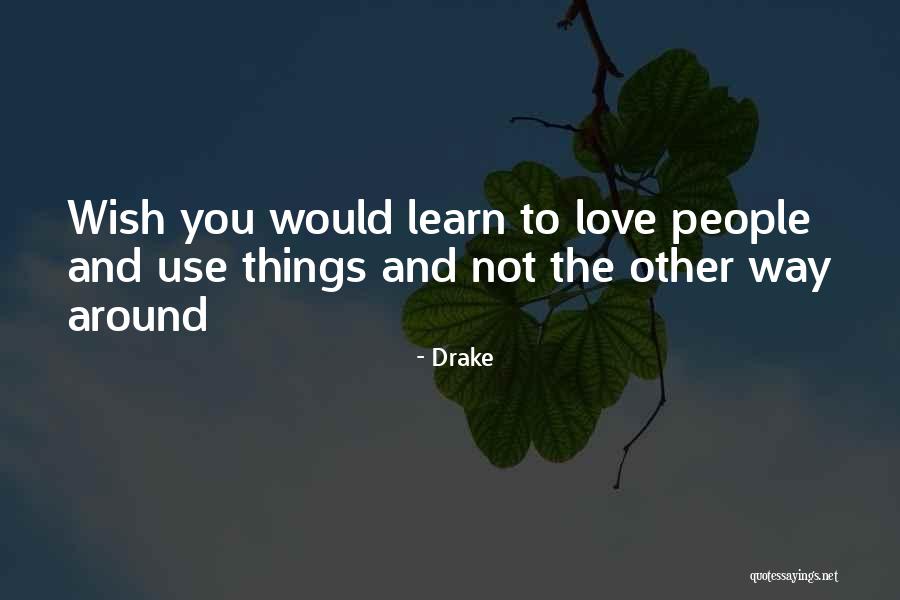 Wish you would learn to love people and use things and not the other way around

- Drake

quotessayings.net